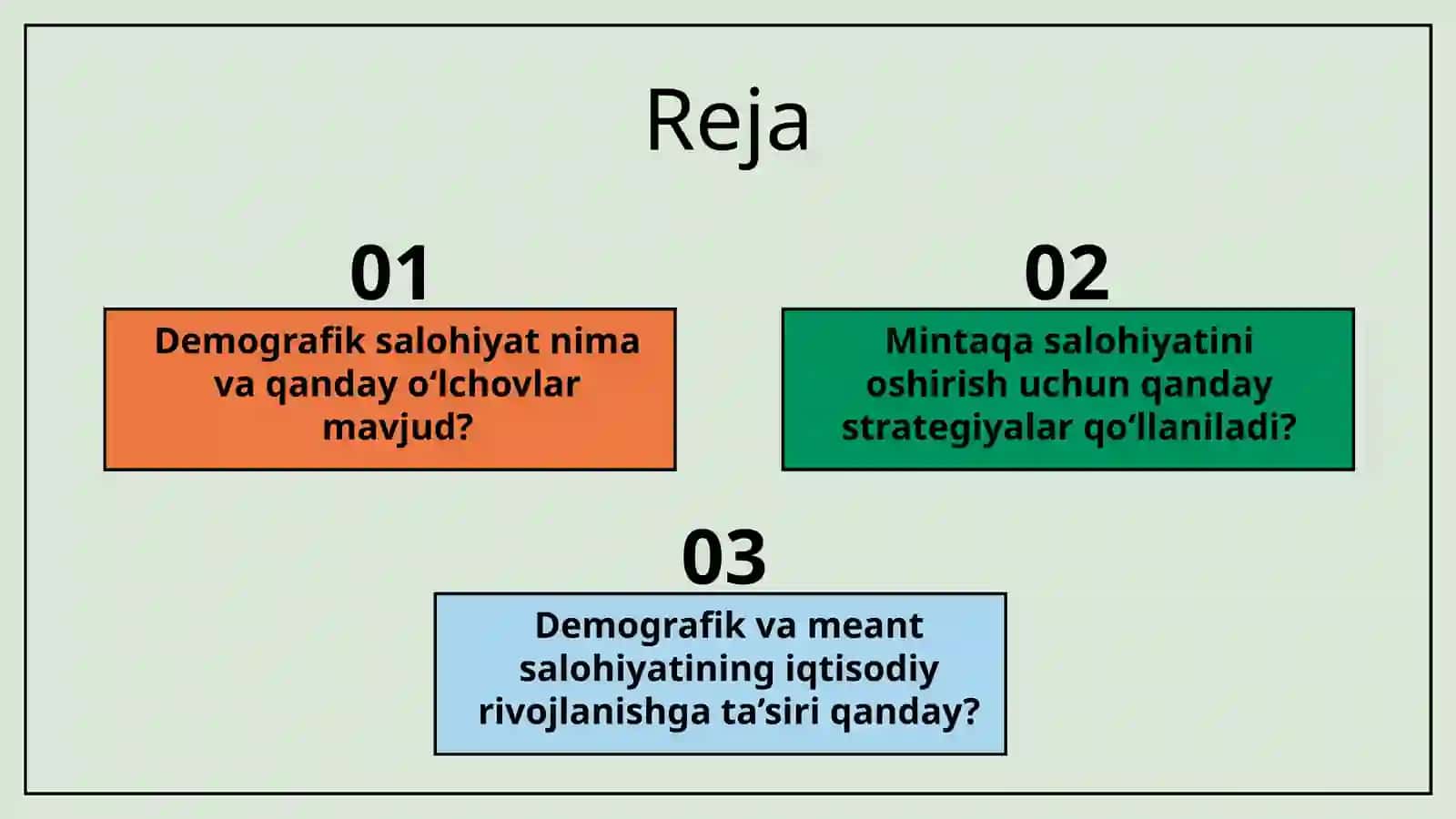 Reja

01

Demografik salohiyat nima va qanday o‘lchovlar mavjud?

02

Mintaqa salohiyatini oshirish uchun qanday strategiyalar qo‘llaniladi?

03

Demografik va meant salohiyatining iqtisodiy rivojlanishga ta’siri qanday?